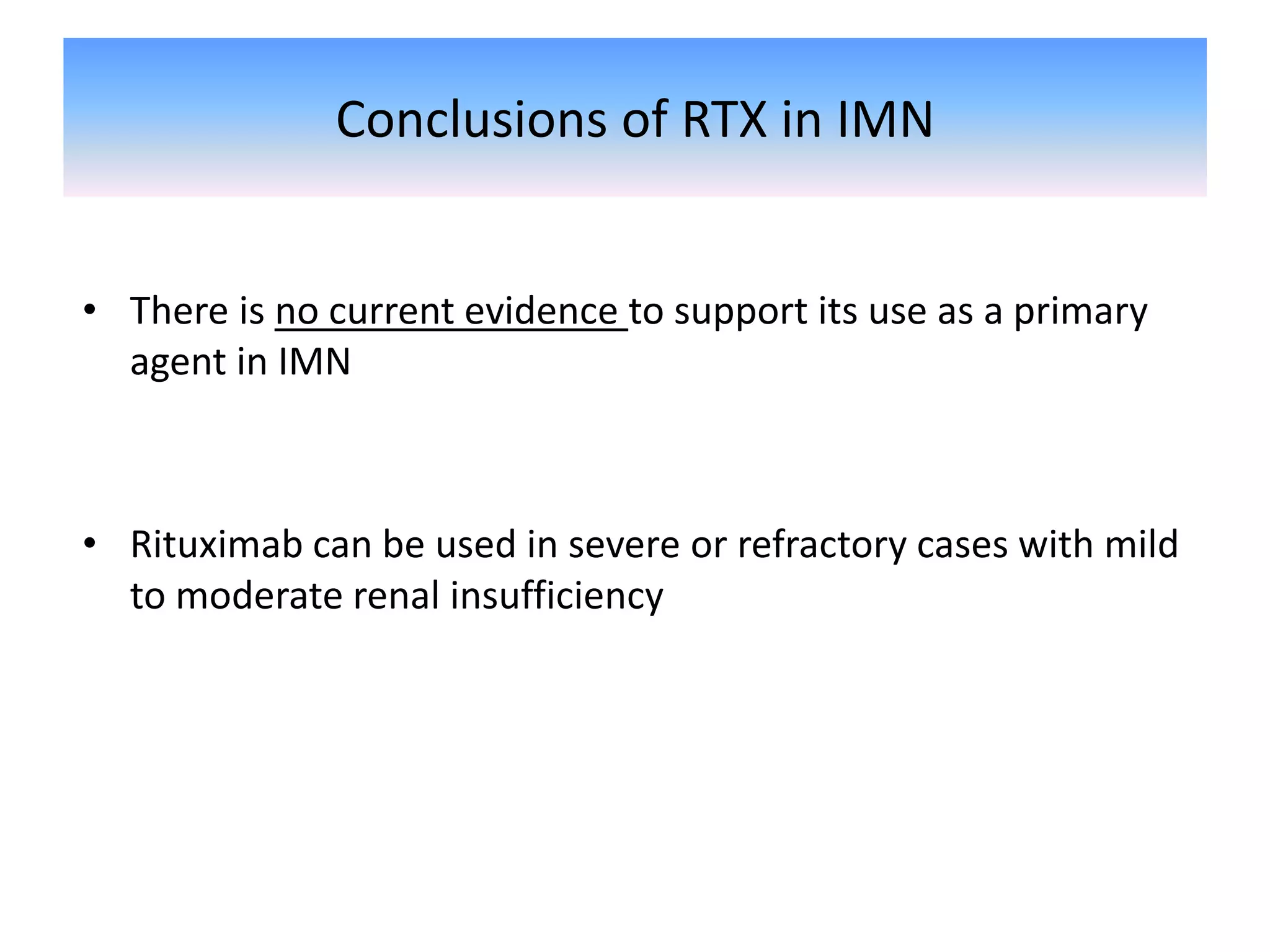 Conclusions of RTX in IMN

• There is no current evidence to support its use as a primary agent in IMN

• Rituximab can be used in severe or refractory cases with mild to moderate renal insufficiency